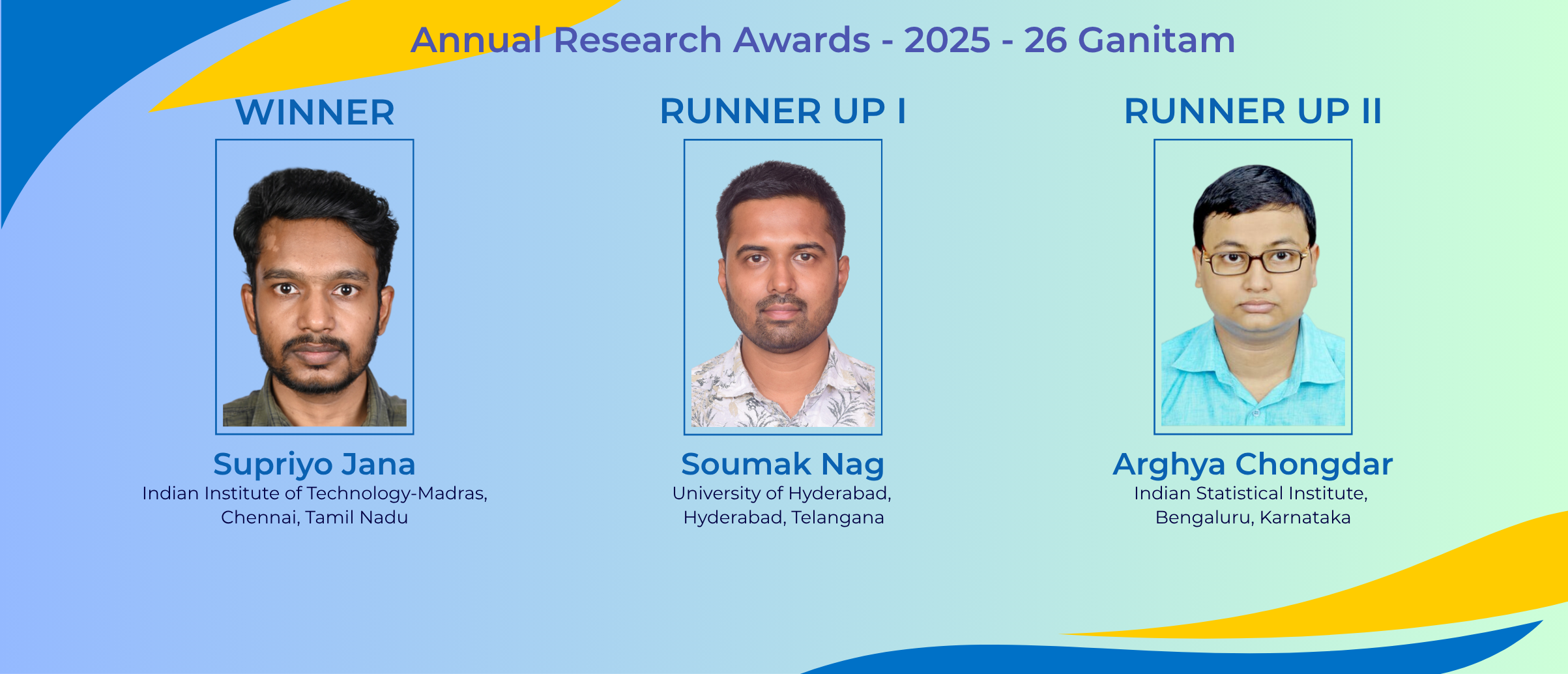 Annual Research Awards - 2025 - 26 Ganitam

WINNER

Supriyo Jana
Indian Institute of Technology-Madras, Chennai, Tamil Nadu

RUNNER UP I

Soumak Nag
University of Hyderabad, Hyderabad, Telangana

RUNNER UP II

Arghya Chongdar
Indian Statistical Institute, Bengaluru, Karnataka